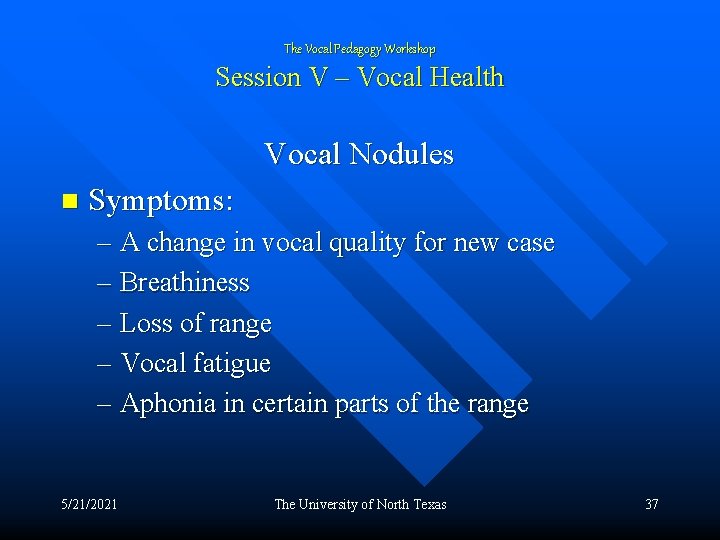 The Vocal Pedagogy Workshop
Session V – Vocal Health

Vocal Nodules

Symptoms:
– A change in vocal quality for new case
– Breathiness
– Loss of range
– Vocal fatigue
– Aphonia in certain parts of the range

5/21/2021 The University of North Texas 37